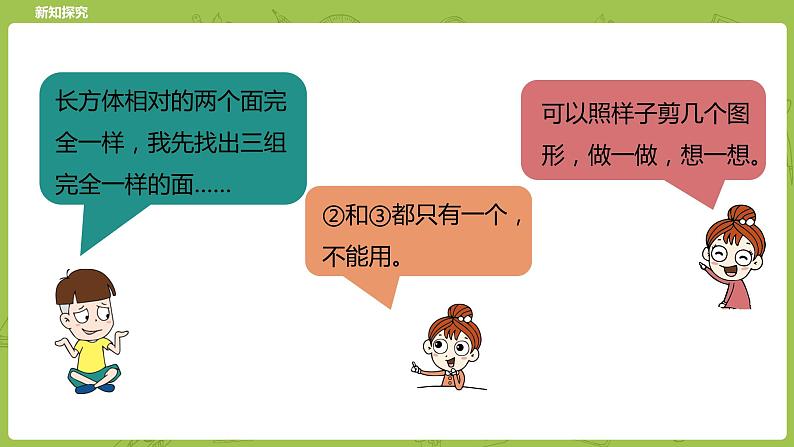 新知探究

长方体相对的两个面完全一样，我先找出三组完全一样的面……

②和③都只有一个，不能用。

可以照样子剪几个图形，做一做，想一想。